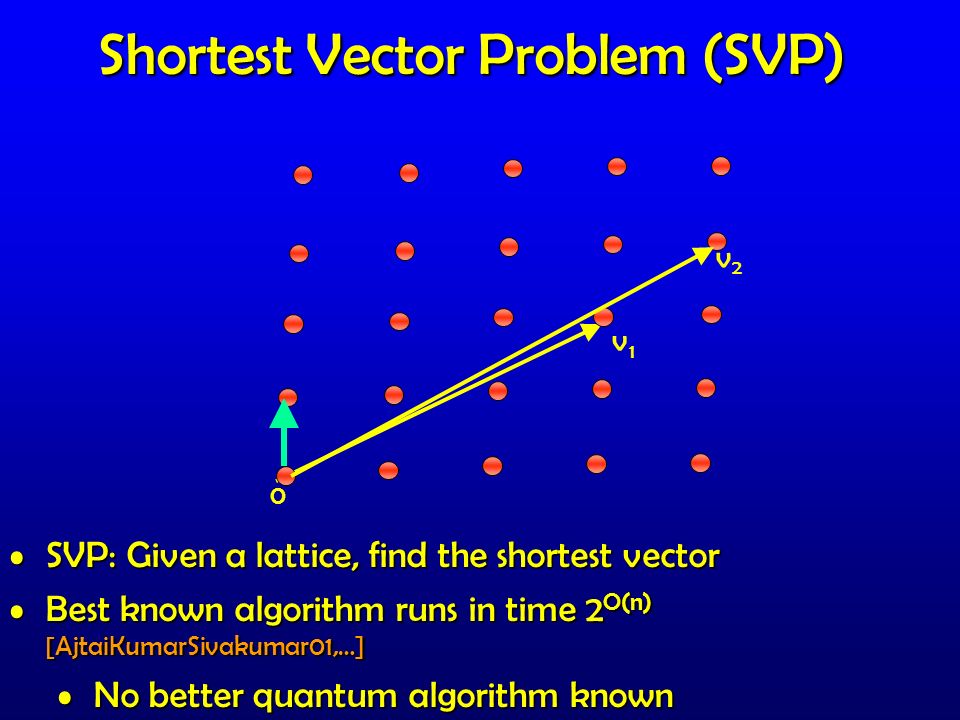 Shortest Vector Problem (SVP)

$v_2$

$v_1$

0

• SVP: Given a lattice, find the shortest vector

• Best known algorithm runs in time $2^{O(n)}$ [AjtaiKumarSivakumar01,...]

• No better quantum algorithm known